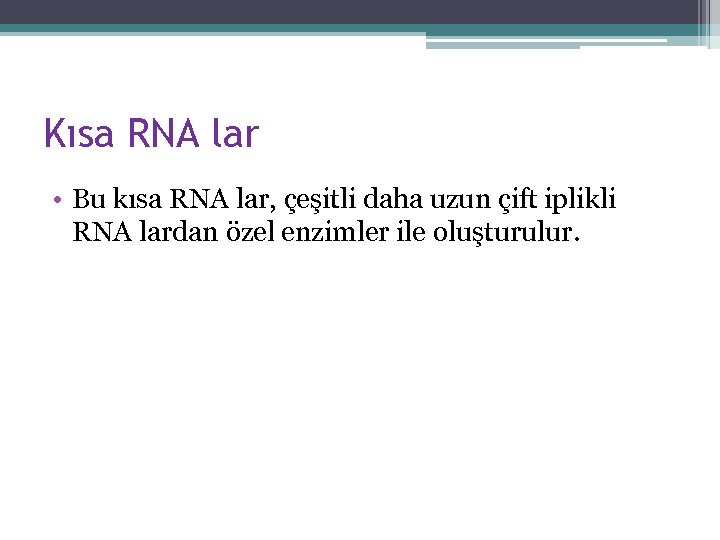 Kısa RNA lar

• Bu kısa RNA lar, çeşitli daha uzun çift iplikli RNA lardan özel enzimler ile oluşturulur.